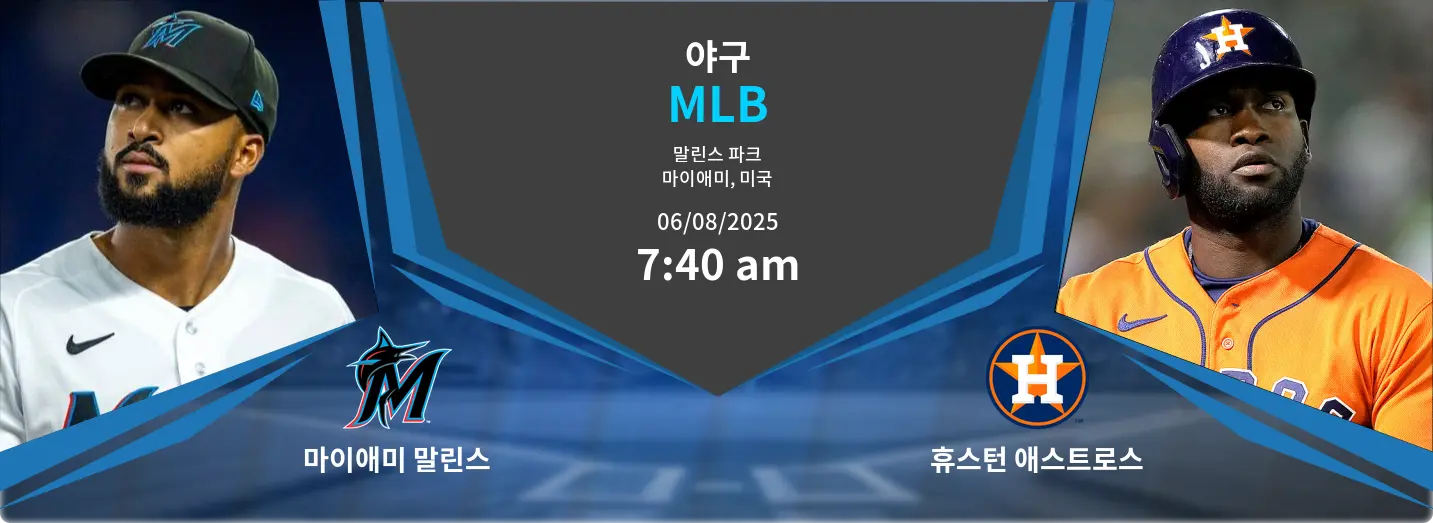 야구
MLB
말린스 파크
마이애미, 미국
06/08/2025
7:40 am

마이애미 말린스

휴스턴 애스트로스